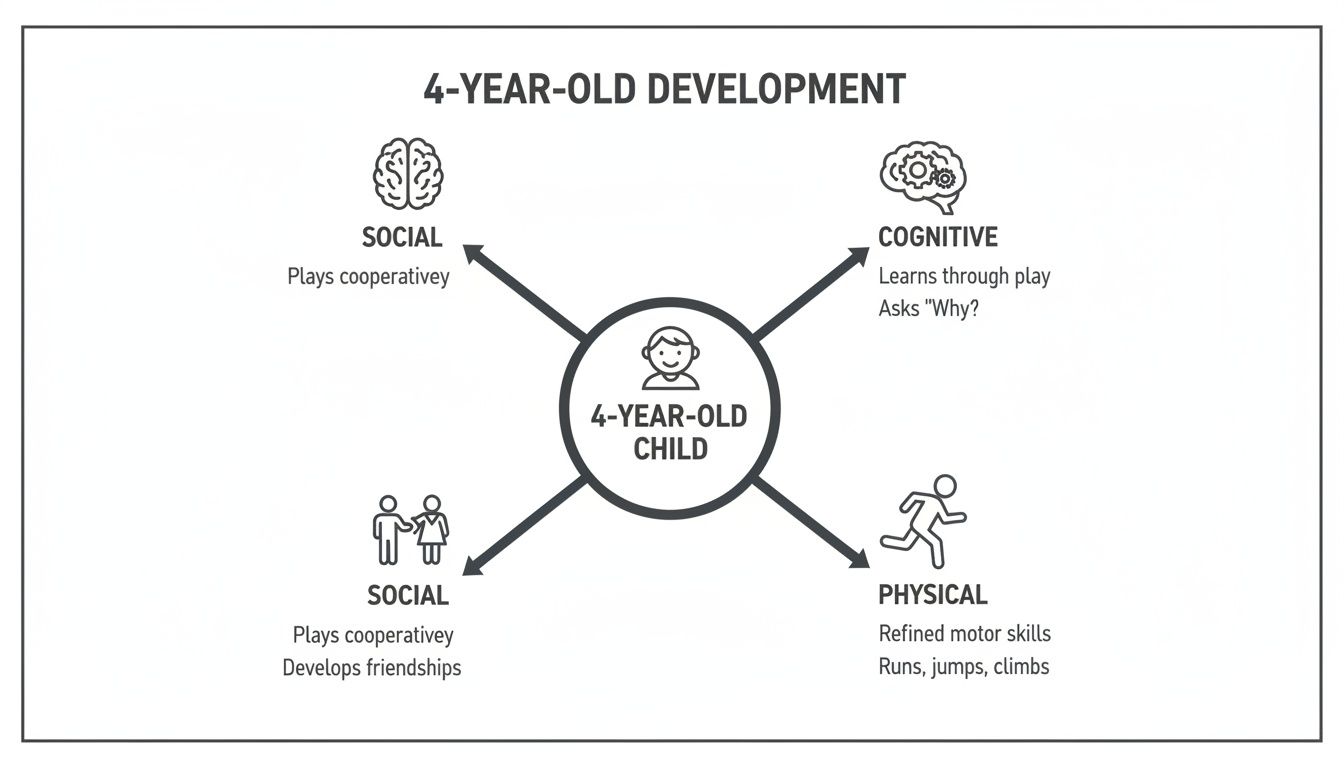 4-YEAR-OLD DEVELOPMENT

SOCIAL
Plays cooperativey

COGNITIVE
Learns through play
Asks "Why?

4-YEAR-OLD CHILD

SOCIAL
Plays cooperativey
Develops friendships

PHYSICAL
Refined motor skills
Runs, jumps, climbs